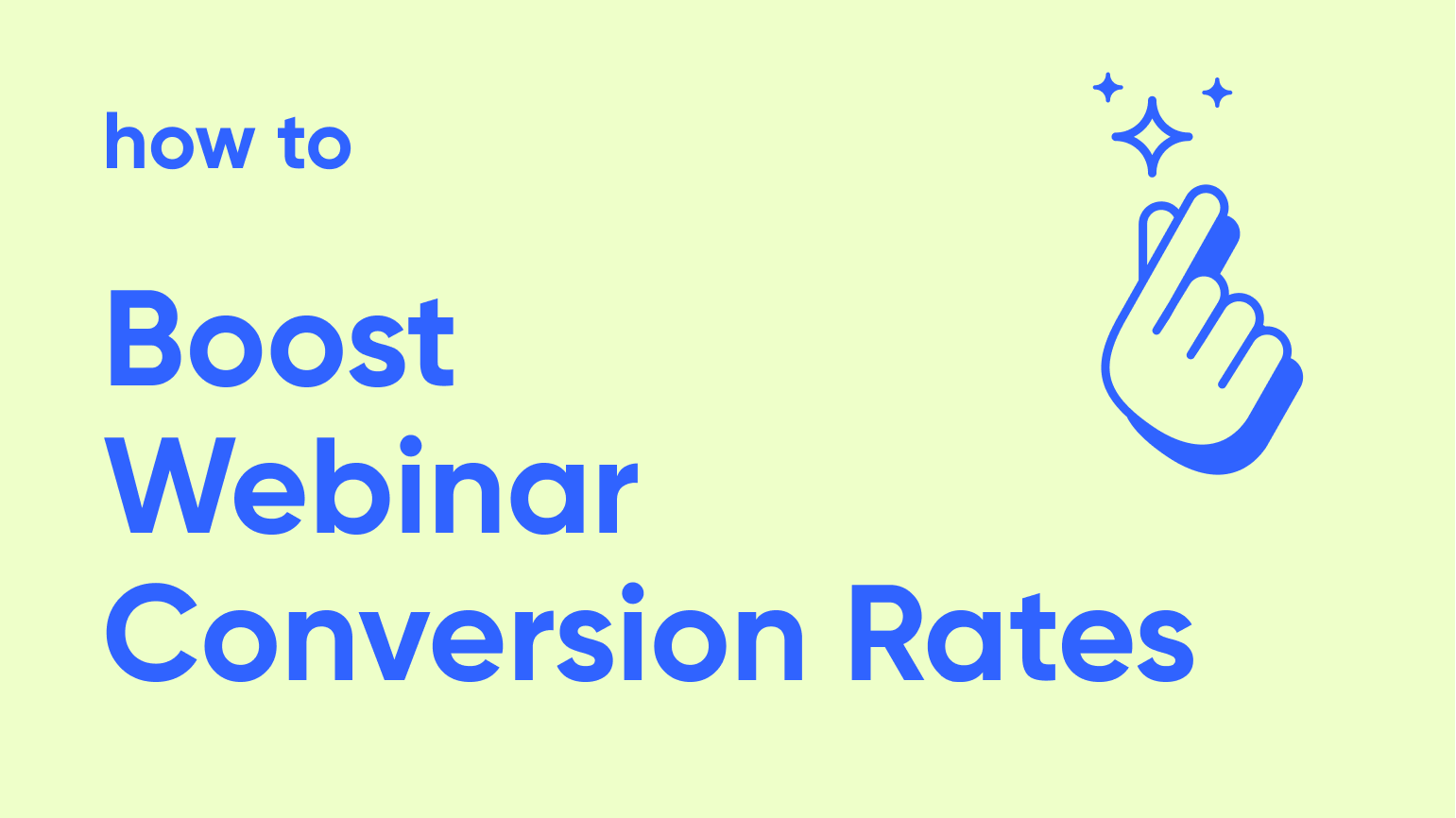 how to

Boost Webinar Conversion Rates